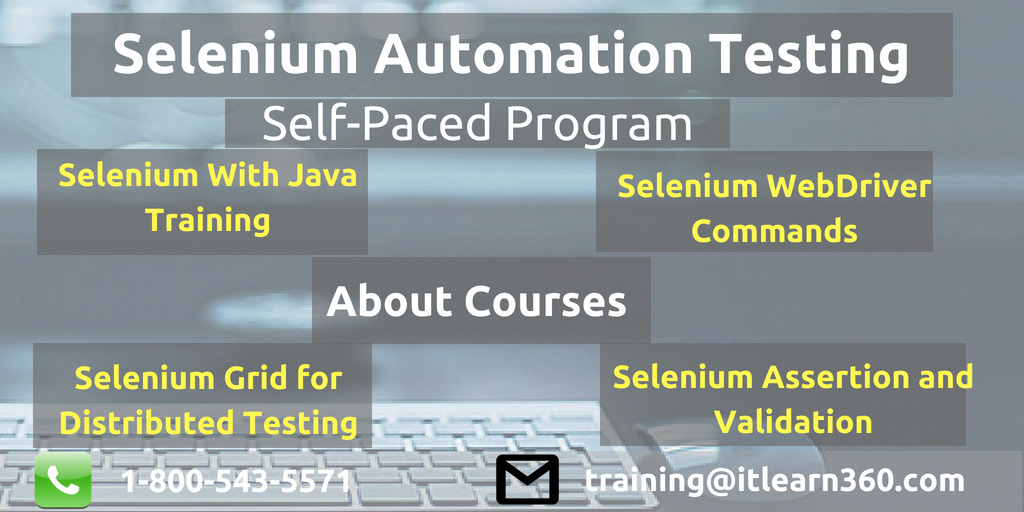 Selenium Automation Testing

Self-Paced Program

Selenium With Java Training

Selenium WebDriver Commands

About Courses

Selenium Grid for Distributed Testing

Selenium Assertion and Validation

1-800-543-5571

training@itlearn360.com